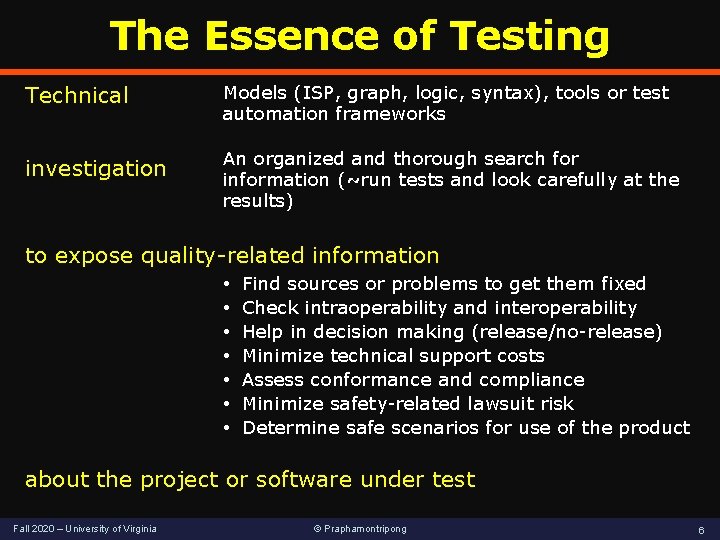 The Essence of Testing

Technical

Models (ISP, graph, logic, syntax), tools or test automation frameworks

investigation

An organized and thorough search for information (~run tests and look carefully at the results)

to expose quality-related information

• Find sources or problems to get them fixed
• Check intraoperability and interoperability
• Help in decision making (release/no-release)
• Minimize technical support costs
• Assess conformance and compliance
• Minimize safety-related lawsuit risk
• Determine safe scenarios for use of the product

about the project or software under test

Fall 2020 – University of Virginia © Praphamontripong 6